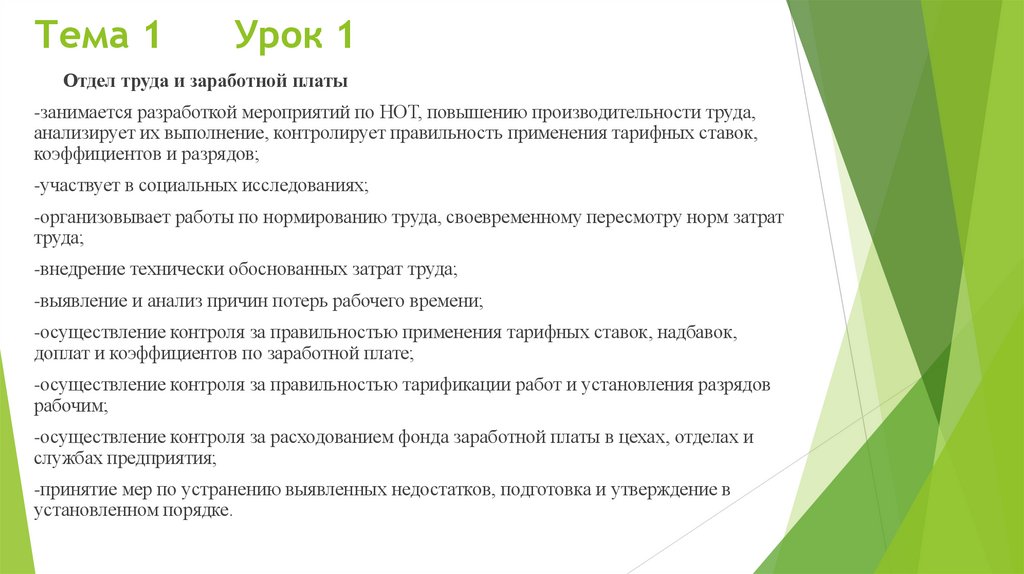 Тема 1 Урок 1

Отдел труда и заработной платы

-занимается разработкой мероприятий по НОТ, повышению производительности труда, анализирует их выполнение, контролирует правильность применения тарифных ставок, коэффициентов и разрядов;

-участвует в социальных исследованиях;

-организовывает работы по нормированию труда, своевременному пересмотру норм затрат труда;

-внедрение технически обоснованных затрат труда;

-выявление и анализ причин потерь рабочего времени;

-осуществление контроля за правильностью применения тарифных ставок, надбавок, доплат и коэффициентов по заработной плате;

-осуществление контроля за правильностью тарификации работ и установления разрядов рабочим;

-осуществление контроля за расходованием фонда заработной платы в цехах, отделах и службах предприятия;

-принятие мер по устранению выявленных недостатков, подготовка и утверждение в установленном порядке.